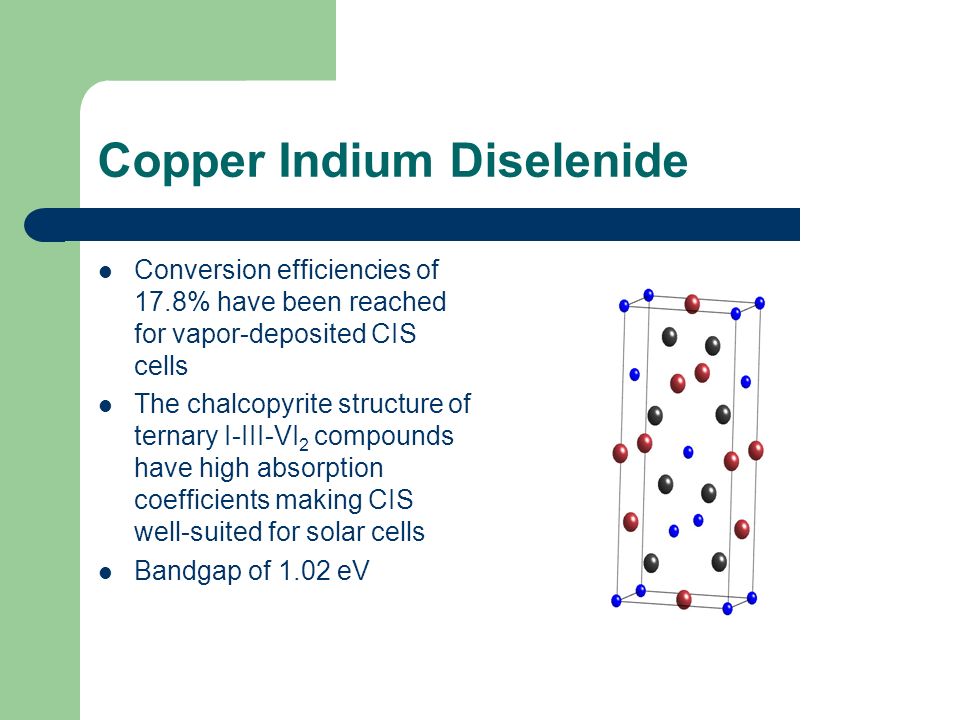 Copper Indium Diselenide

- Conversion efficiencies of 17.8% have been reached for vapor-deposited CIS cells
- The chalcopyrite structure of ternary I-III-VI$_2$ compounds have high absorption coefficients making CIS well-suited for solar cells
- Bandgap of 1.02 eV